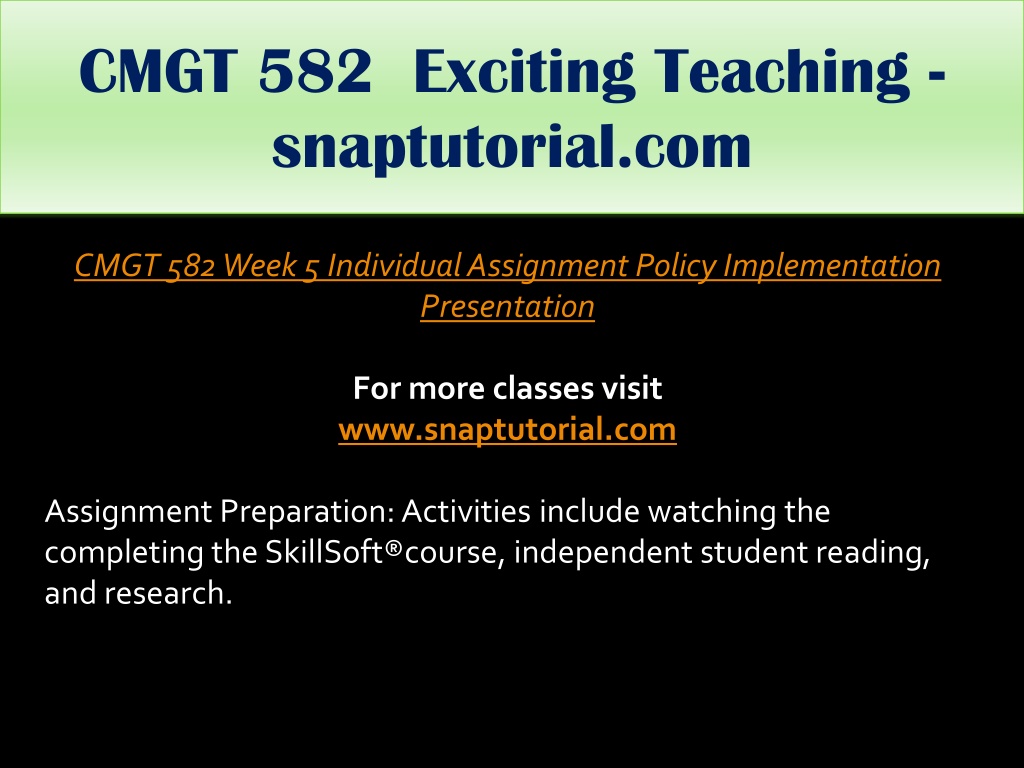 CMGT 582 Exciting Teaching - snaptutorial.com

CMGT 582 Week 5 Individual Assignment Policy Implementation Presentation

For more classes visit
www.snaptutorial.com

Assignment Preparation: Activities include watching the completing the SkillSoft®course, independent student reading, and research.